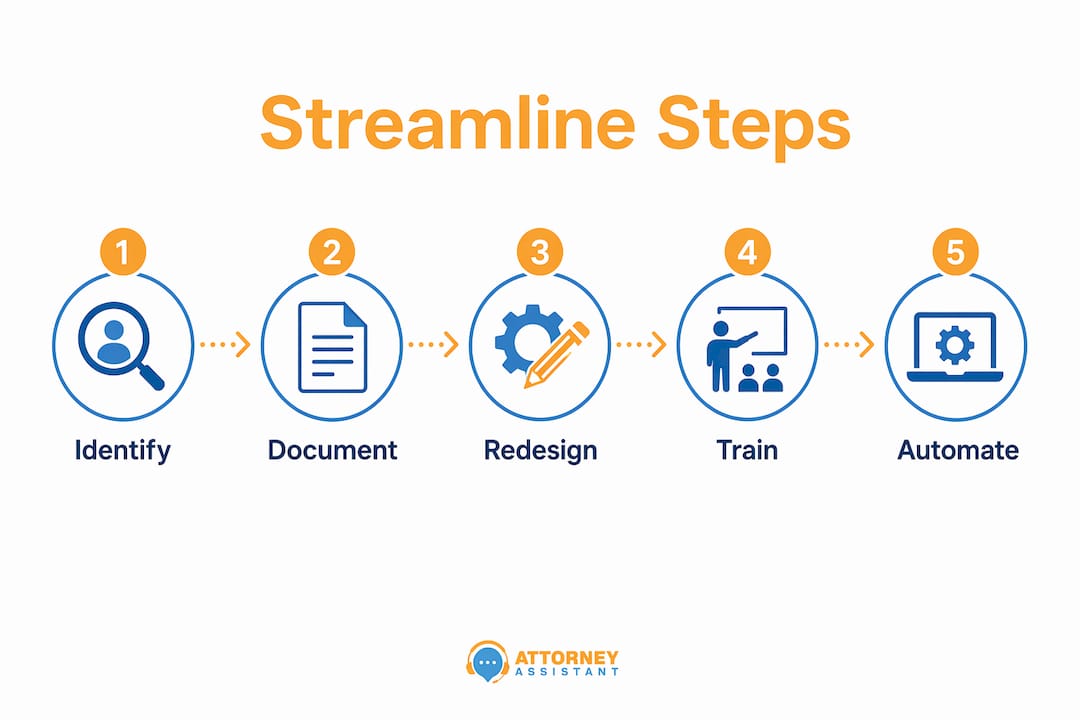 Streamline Steps

1
Identify

2
Document

3
Redesign

4
Train

5
Automate

ATTORNEY
ASSISTANT